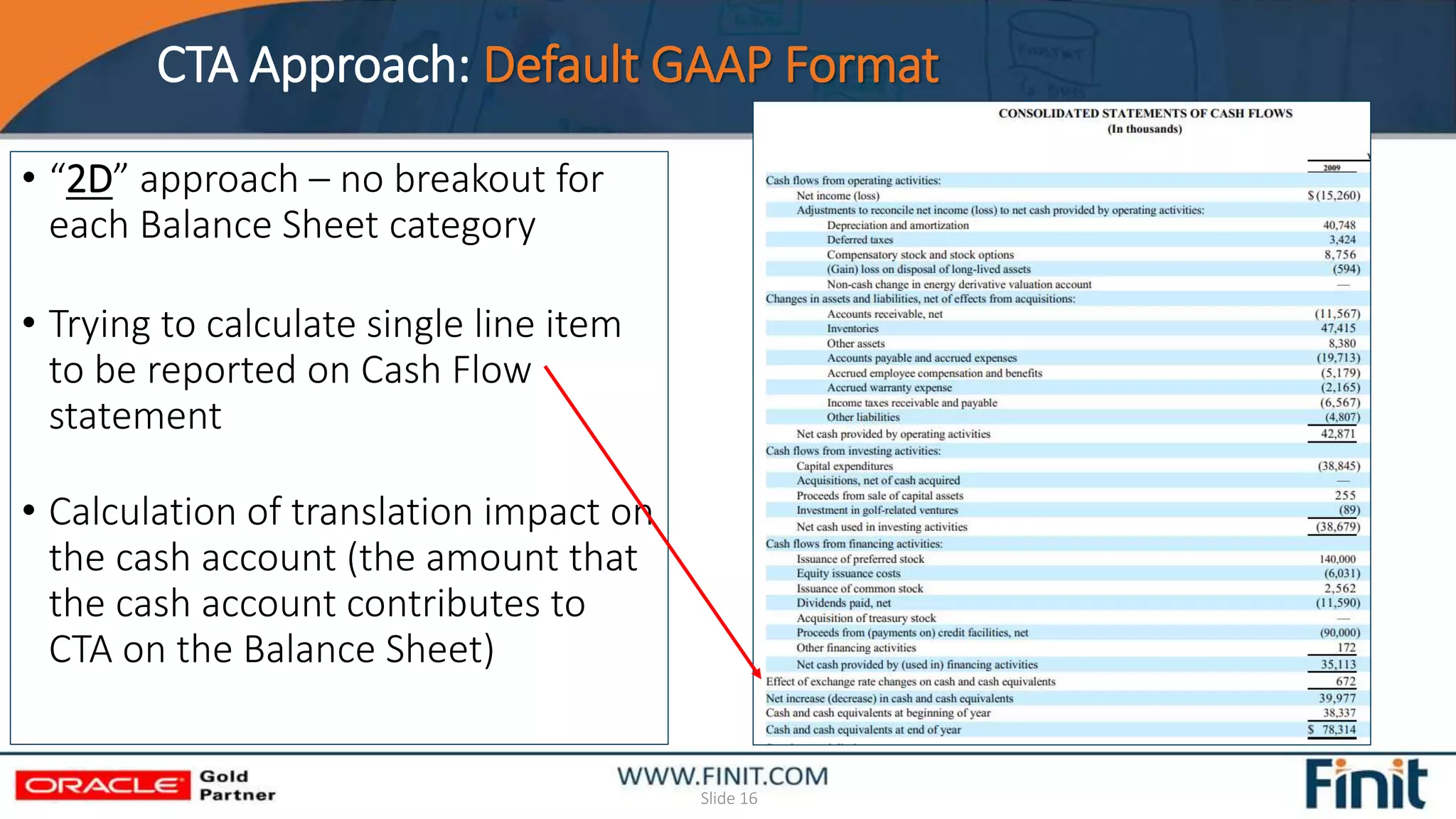 CTA Approach: Default GAAP Format

• "2D" approach – no breakout for each Balance Sheet category

• Trying to calculate single line item to be reported on Cash Flow statement

• Calculation of translation impact on the cash account (the amount that the cash account contributes to CTA on the Balance Sheet)

CONSOLIDATED STATEMENTS OF CASH FLOWS
(In thousands)

| | 2009 |
|---|---|
| Cash flows from operating activities: | |
| Net income (loss) | $ (15,260) |
| Adjustments to reconcile net income (loss) to net cash provided by operating activities: | |
| Depreciation and amortization | 40,748 |
| Deferred taxes | 3,424 |
| Compensatory stock and stock options | 8,756 |
| (Gain) loss on disposal of long-lived assets | (594) |
| Non-cash change in energy derivative valuation account | — |
| Changes in assets and liabilities, net of effects from acquisitions: | |
| Accounts receivable, net | (11,567) |
| Inventories | 47,415 |
| Other assets | 8,380 |
| Accounts payable and accrued expenses | (19,713) |
| Accrued employee compensation and benefits | (5,179) |
| Accrued warranty expense | (2,165) |
| Income taxes receivable and payable | (6,567) |
| Other liabilities | (4,807) |
| Net cash provided by operating activities | 42,871 |
| Cash flows from investing activities: | |
| Capital expenditures | (38,845) |
| Acquisitions, net of cash acquired | — |
| Proceeds from sale of capital assets | 255 |
| Investment in golf-related ventures | (89) |
| Net cash used in investing activities | (38,679) |
| Cash flows from financing activities: | |
| Issuance of preferred stock | 140,000 |
| Equity issuance costs | (6,031) |
| Issuance of common stock | 2,562 |
| Dividends paid, net | (11,590) |
| Acquisition of treasury stock | — |
| Proceeds from (payments on) credit facilities, net | (90,000) |
| Other financing activities | 172 |
| Net cash provided by (used in) financing activities | 35,113 |
| Effect of exchange rate changes on cash and cash equivalents | 672 |
| Net increase (decrease) in cash and cash equivalents | 39,977 |
| Cash and cash equivalents at beginning of year | 38,337 |
| Cash and cash equivalents at end of year | $ 78,314 |

ORACLE Gold Partner

WWW.FINIT.COM
Slide 16

Finit